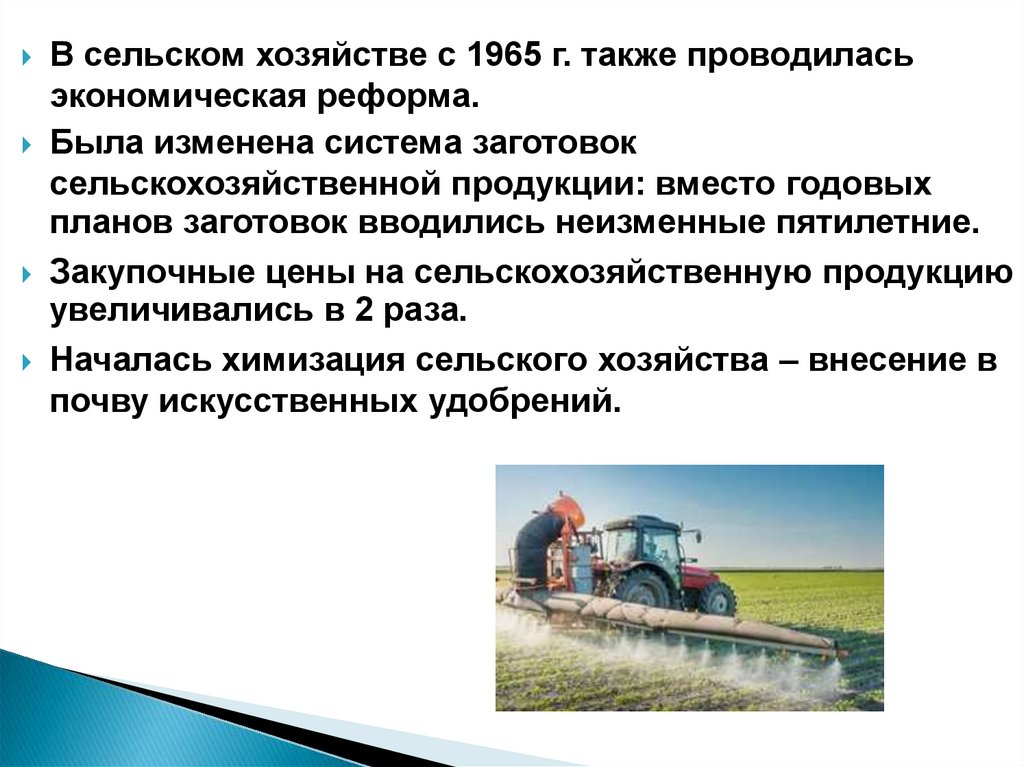 В сельском хозяйстве с 1965 г. также проводилась экономическая реформа.

Была изменена система заготовок сельскохозяйственной продукции: вместо годовых планов заготовок вводились неизменные пятилетние.

Закупочные цены на сельскохозяйственную продукцию увеличивались в 2 раза.

Началась химизация сельского хозяйства – внесение в почву искусственных удобрений.